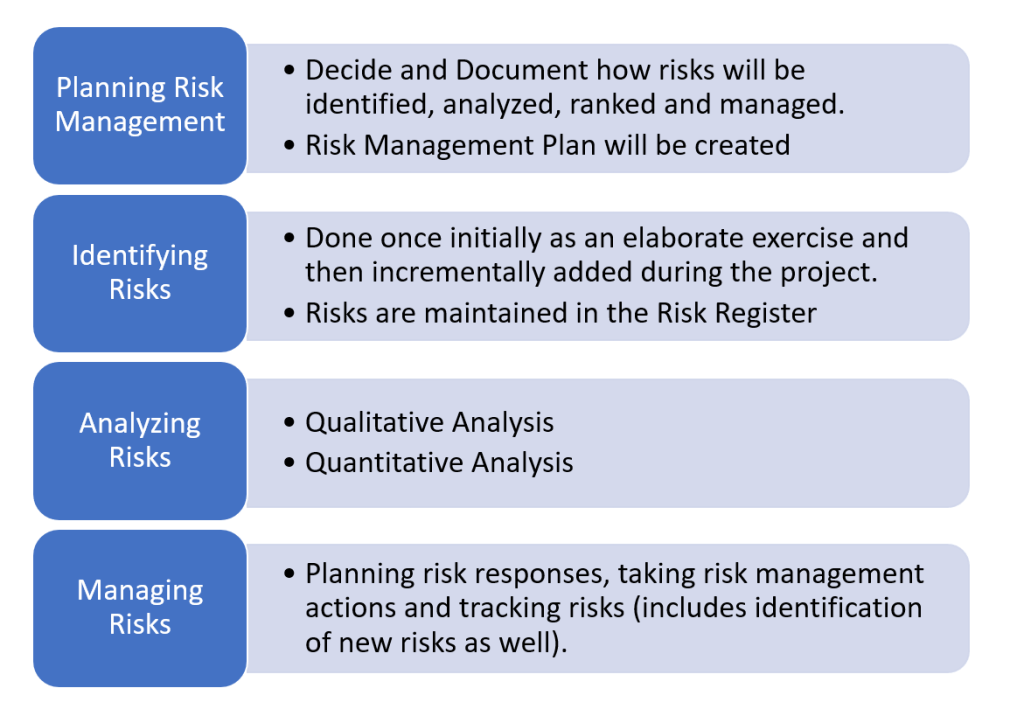 Planning Risk Management

• Decide and Document how risks will be identified, analyzed, ranked and managed.
• Risk Management Plan will be created

Identifying Risks

• Done once initially as an elaborate exercise and then incrementally added during the project.
• Risks are maintained in the Risk Register

Analyzing Risks

• Qualitative Analysis
• Quantitative Analysis

Managing Risks

• Planning risk responses, taking risk management actions and tracking risks (includes identification of new risks as well).